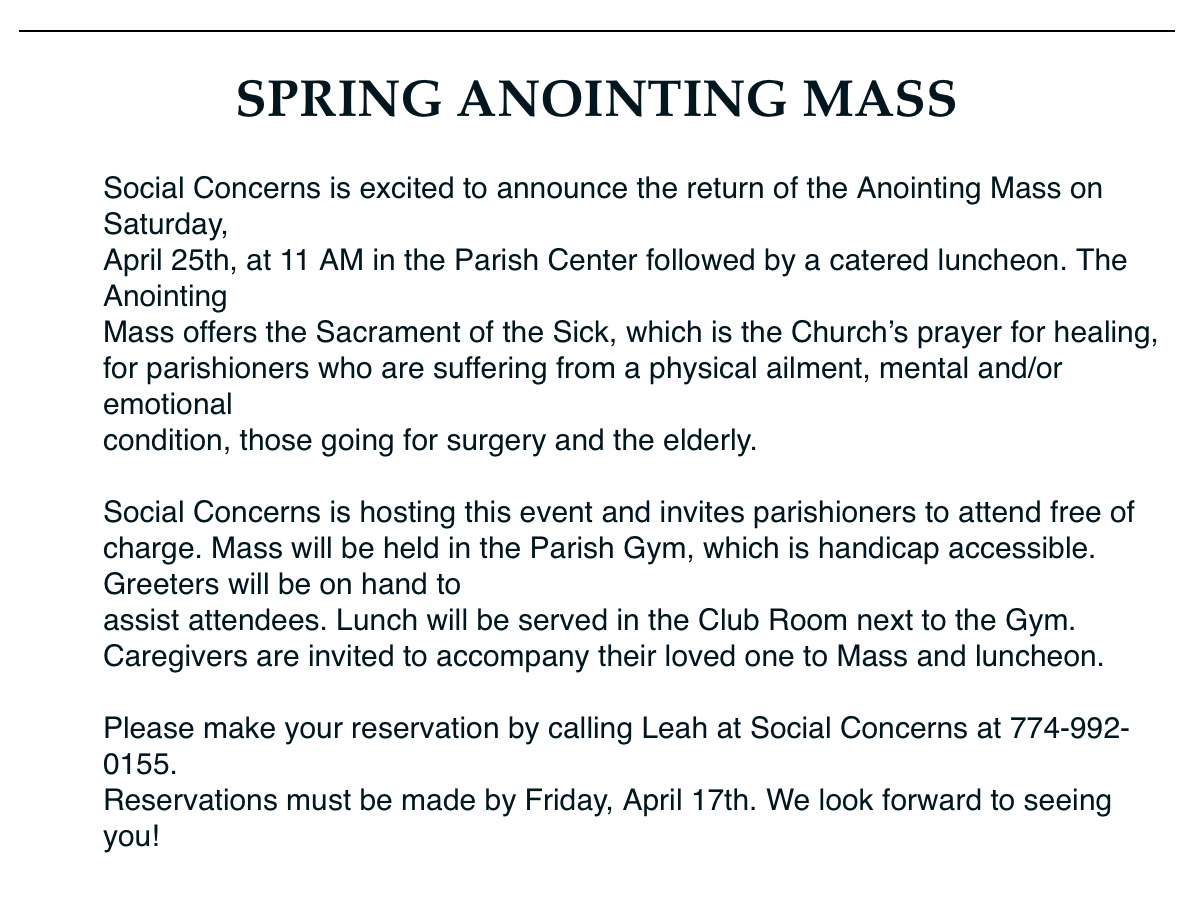 SPRING ANOINTING MASS

Social Concerns is excited to announce the return of the Anointing Mass on Saturday, April 25th, at 11 AM in the Parish Center followed by a catered luncheon. The Anointing Mass offers the Sacrament of the Sick, which is the Church's prayer for healing, for parishioners who are suffering from a physical ailment, mental and/or emotional condition, those going for surgery and the elderly.

Social Concerns is hosting this event and invites parishioners to attend free of charge. Mass will be held in the Parish Gym, which is handicap accessible. Greeters will be on hand to assist attendees. Lunch will be served in the Club Room next to the Gym. Caregivers are invited to accompany their loved one to Mass and luncheon.

Please make your reservation by calling Leah at Social Concerns at 774-992-0155. Reservations must be made by Friday, April 17th. We look forward to seeing you!